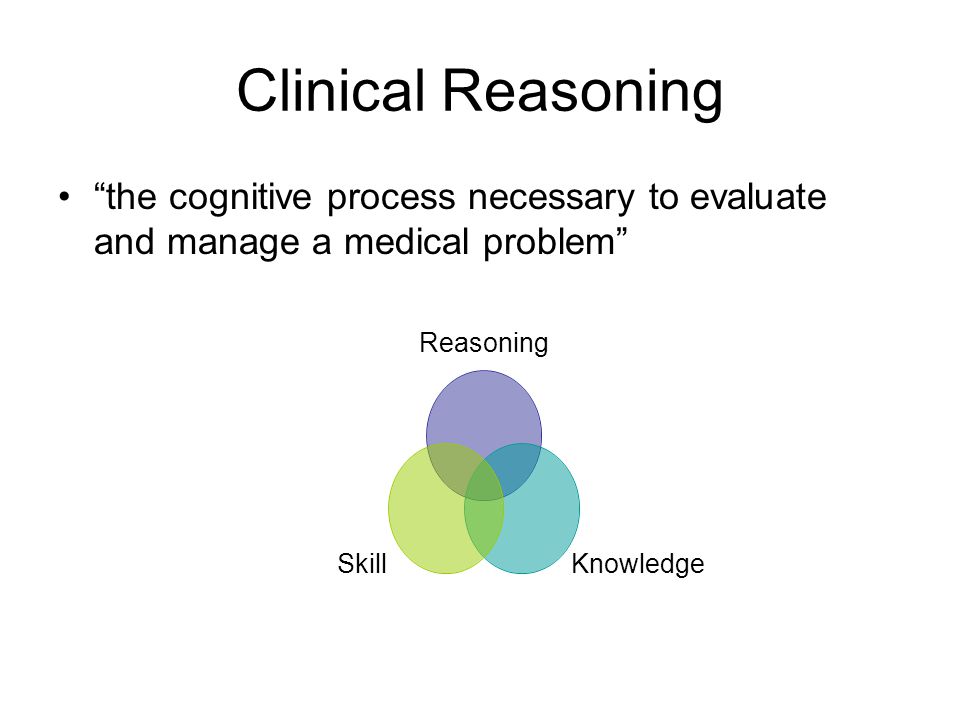 Clinical Reasoning

• “the cognitive process necessary to evaluate and manage a medical problem”

Reasoning

Skill

Knowledge